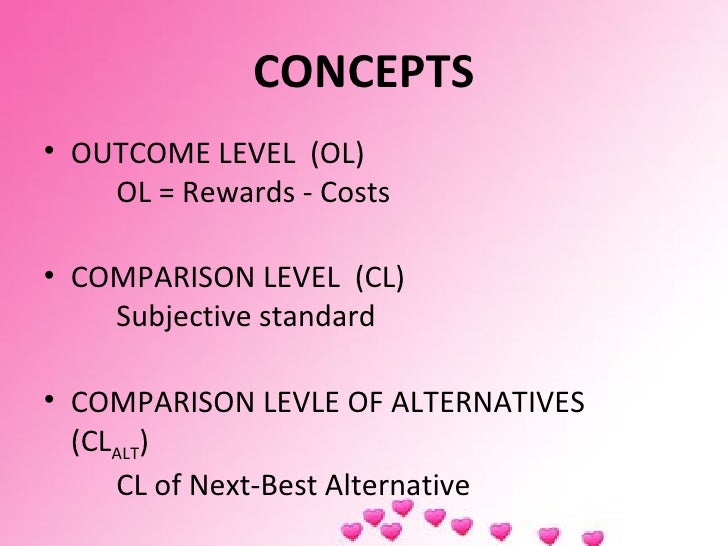 CONCEPTS

• OUTCOME LEVEL (OL)
OL = Rewards - Costs

• COMPARISON LEVEL (CL)
Subjective standard

• COMPARISON LEVLE OF ALTERNATIVES ($CL_{ALT}$)
CL of Next-Best Alternative